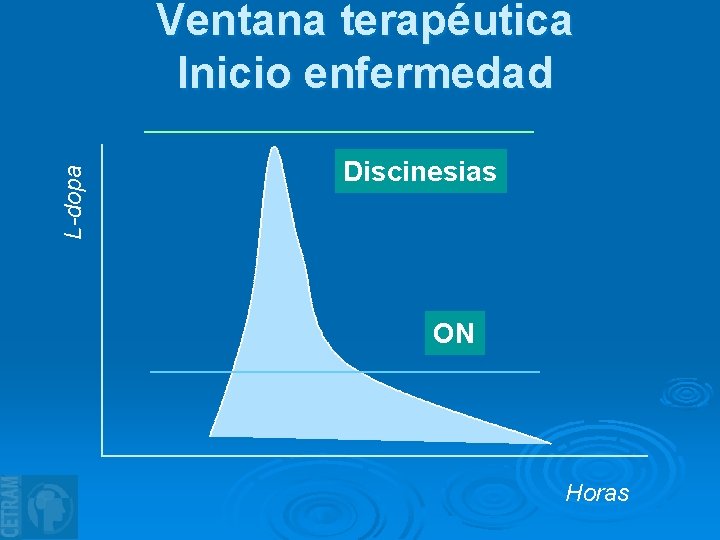 Ventana terapéutica
Inicio enfermedad

L-dopa

Discinesias

ON

Horas

CETRAM